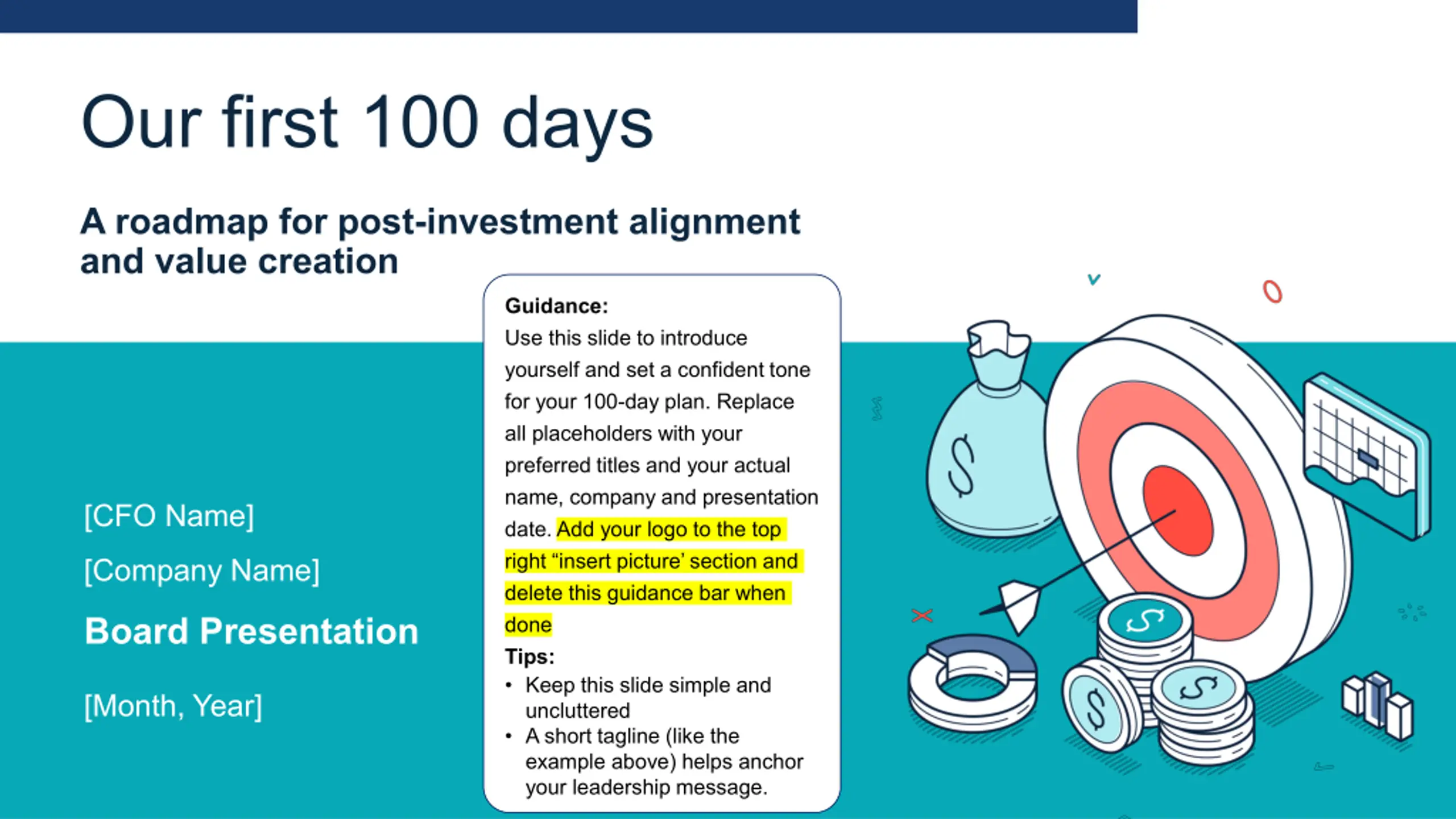 Our first 100 days

A roadmap for post-investment alignment and value creation

[CFO Name]

[Company Name]

Board Presentation

[Month, Year]

Guidance:
Use this slide to introduce yourself and set a confident tone for your 100-day plan. Replace all placeholders with your preferred titles and your actual name, company and presentation date. Add your logo to the top right "insert picture' section and delete this guidance bar when done

Tips:
• Keep this slide simple and uncluttered
• A short tagline (like the example above) helps anchor your leadership message.